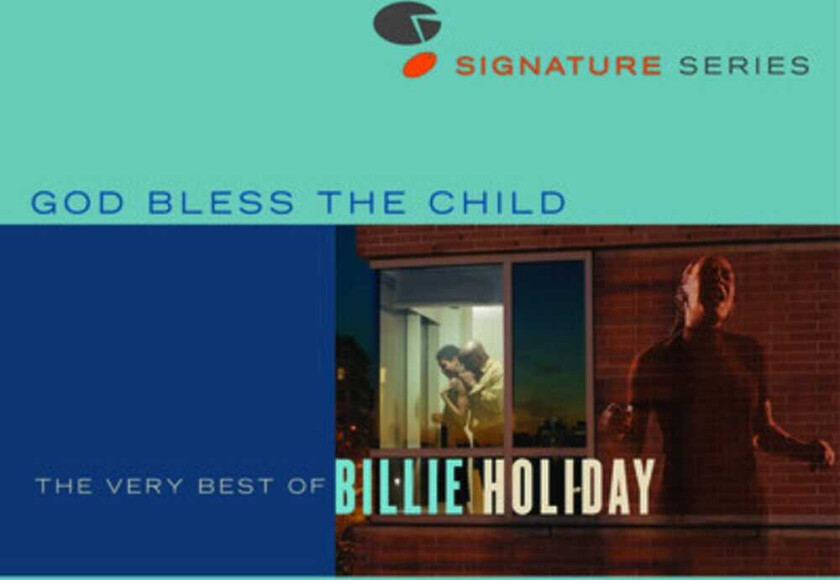 SIGNATURE SERIES

GOD BLESS THE CHILD

THE VERY BEST OF BILLIE HOLIDAY